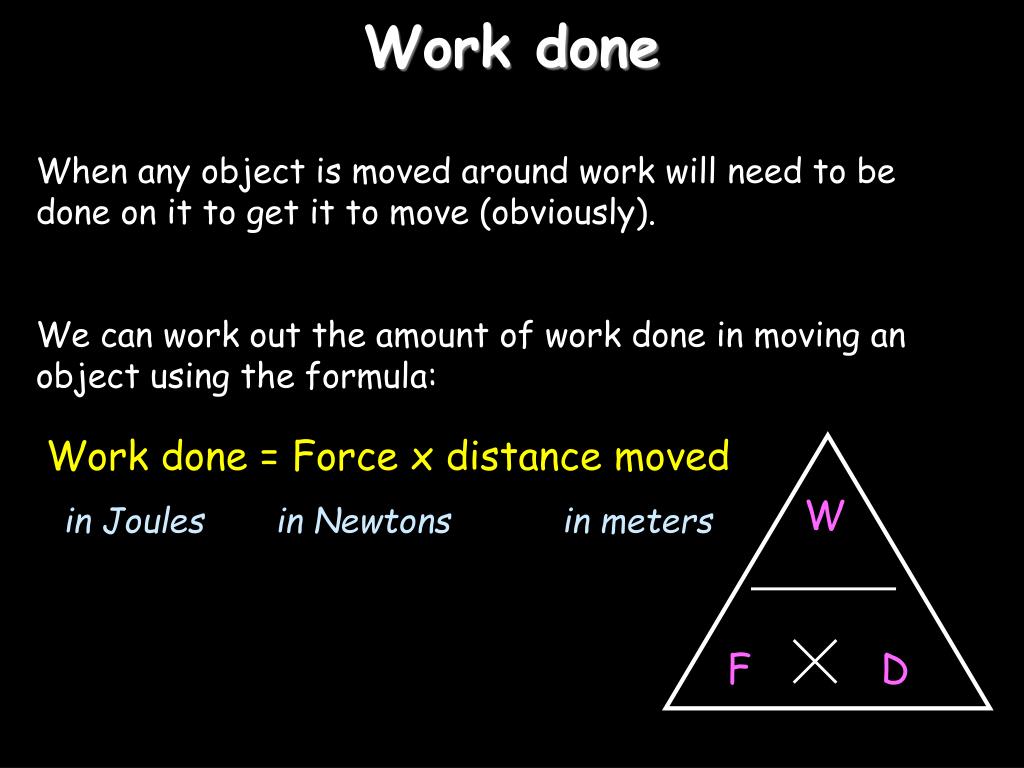 Work done

When any object is moved around work will need to be done on it to get it to move (obviously).

We can work out the amount of work done in moving an object using the formula:

Work done = Force x distance moved

in Joules in Newtons in meters

W

F D